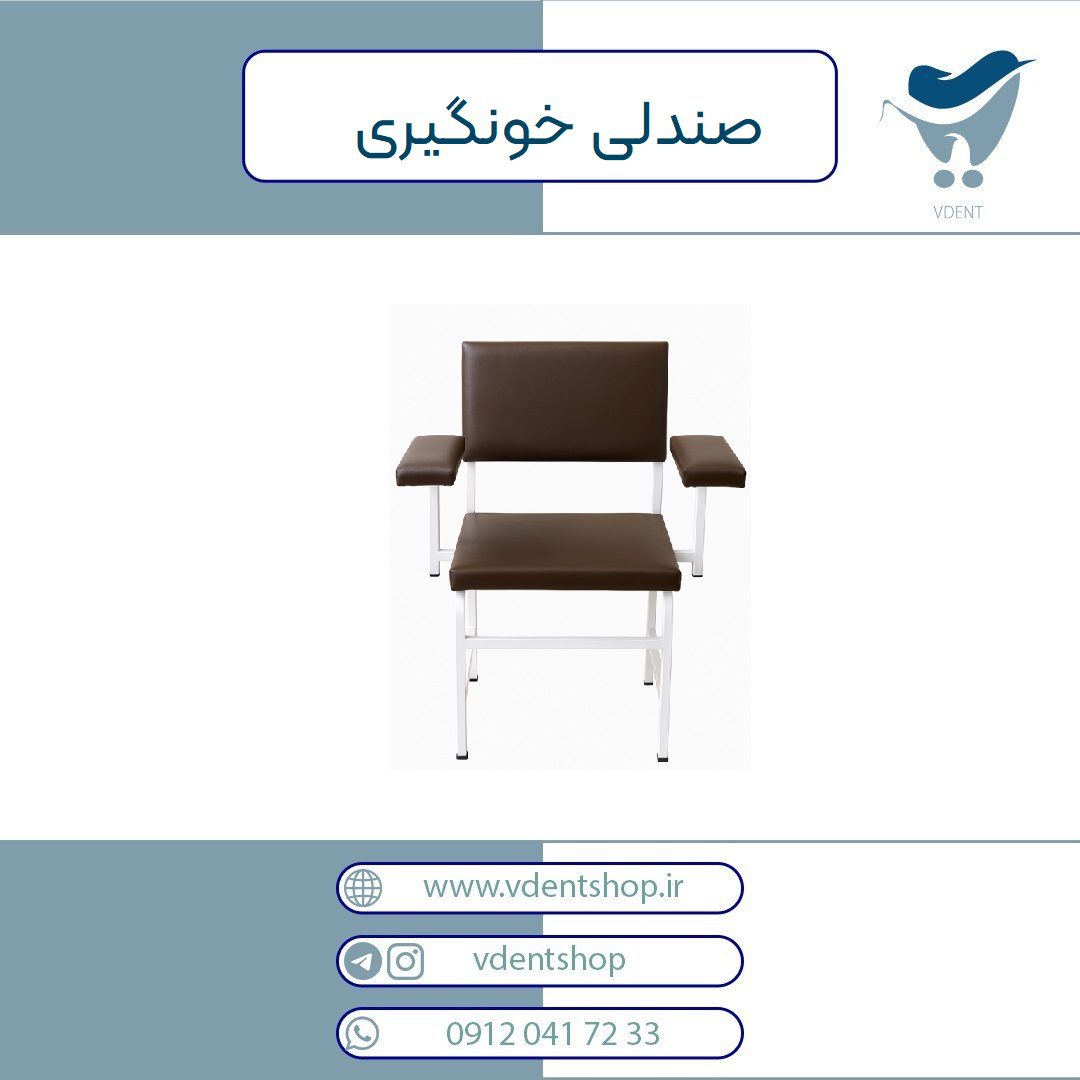 صندلی خونگیری

VDENT

www.vdentshop.ir

vdentshop

0912 041 72 33